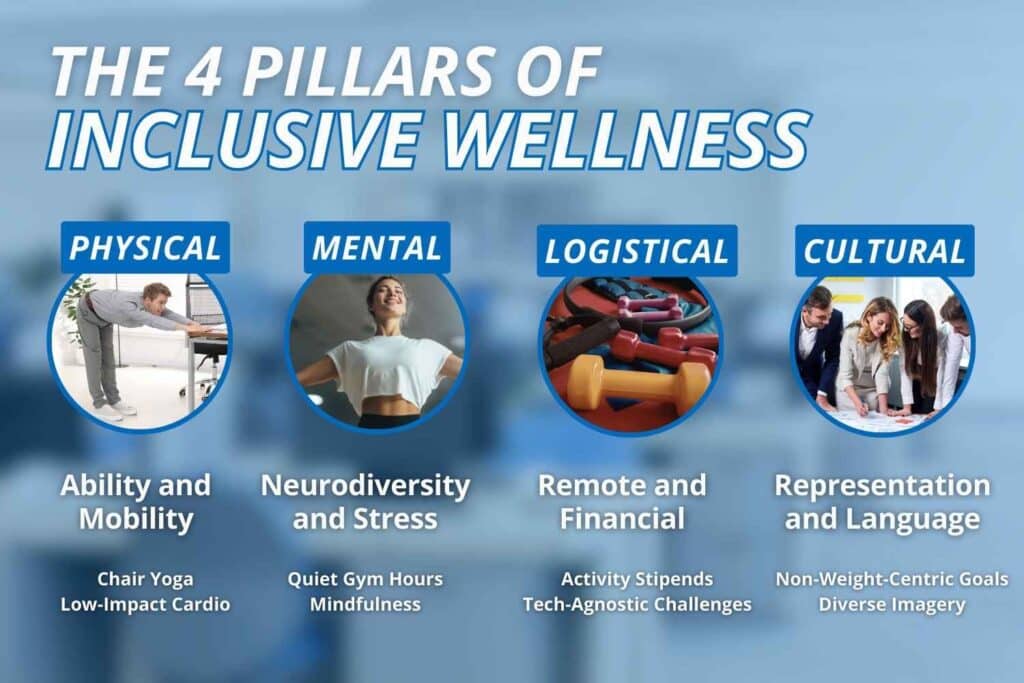 THE 4 PILLARS OF
INCLUSIVE WELLNESS

PHYSICAL

Ability and Mobility

Chair Yoga
Low-Impact Cardio

MENTAL

Neurodiversity and Stress

Quiet Gym Hours
Mindfulness

LOGISTICAL

Remote and Financial

Activity Stipends
Tech-Agnostic Challenges

CULTURAL

Representation and Language

Non-Weight-Centric Goals
Diverse Imagery